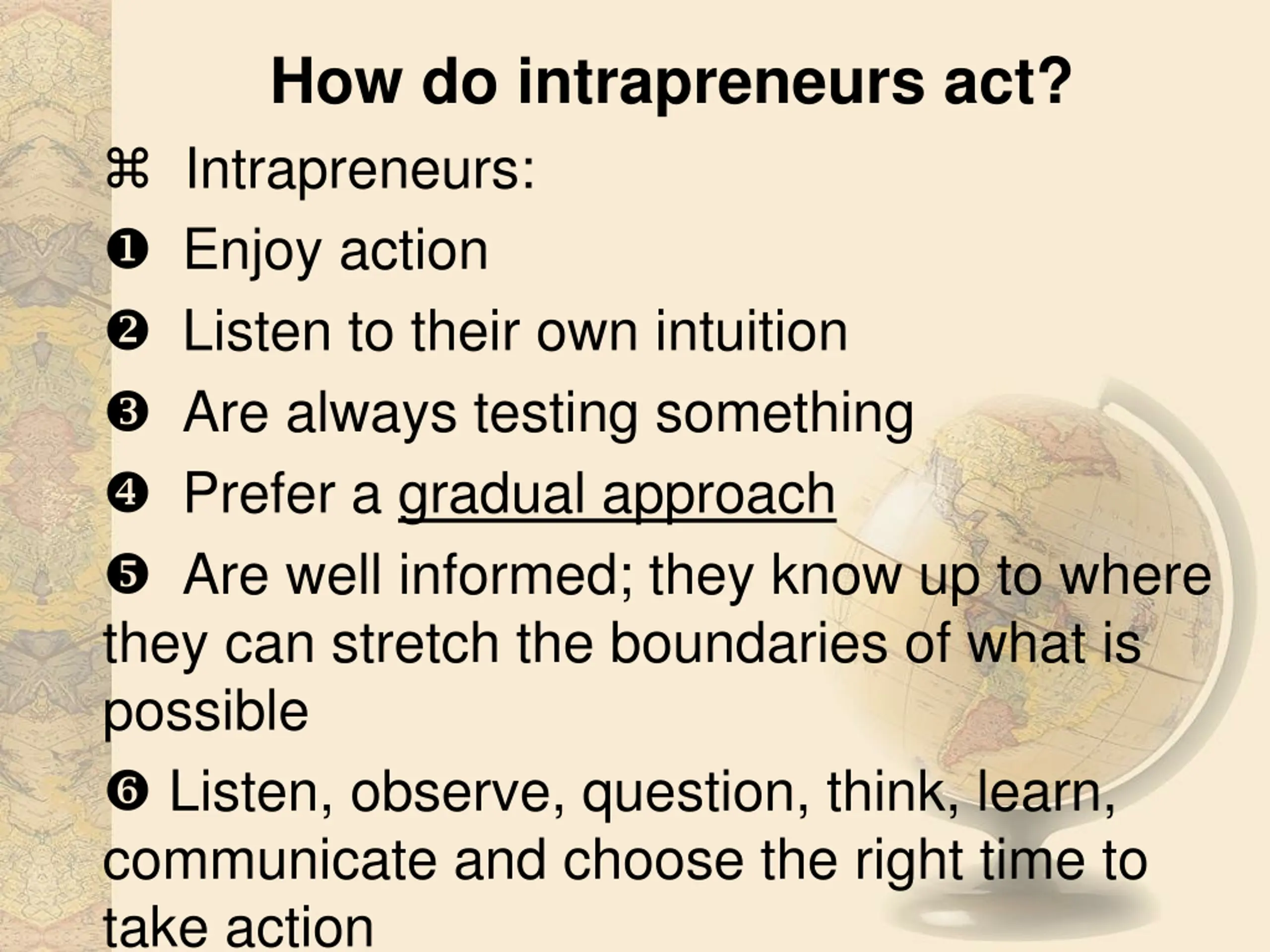 How do intrapreneurs act?

⌘ Intrapreneurs:

❶ Enjoy action

❷ Listen to their own intuition

❸ Are always testing something

❹ Prefer a gradual approach

❺ Are well informed; they know up to where they can stretch the boundaries of what is possible

❻ Listen, observe, question, think, learn, communicate and choose the right time to take action